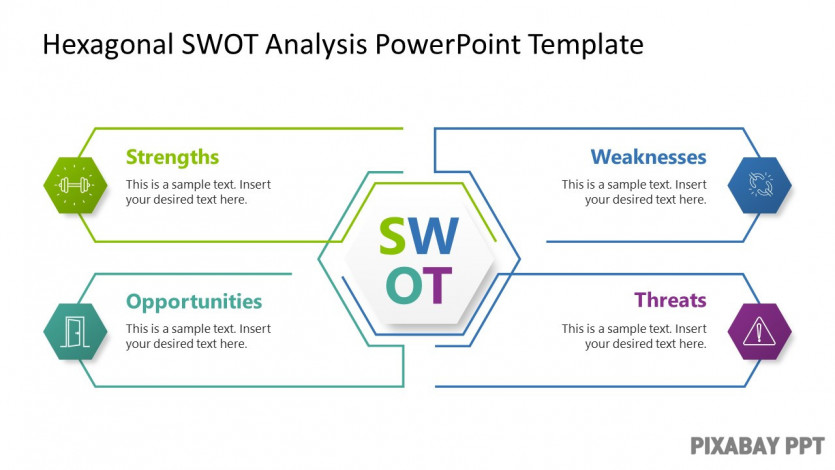 Hexagonal SWOT Analysis PowerPoint Template

Strengths

This is a sample text. Insert your desired text here.

Weaknesses

This is a sample text. Insert your desired text here.

SW
OT

Opportunities

This is a sample text. Insert your desired text here.

Threats

This is a sample text. Insert your desired text here.

PIXABAY PPT